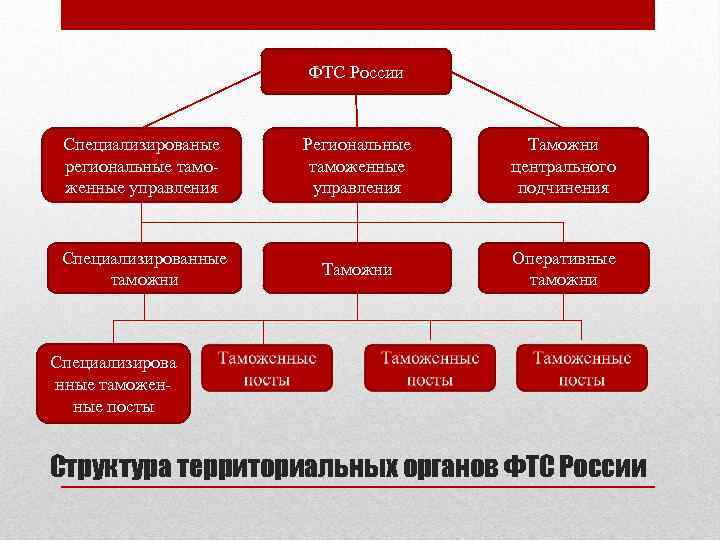 ФТС России

Специализированые региональные таможенные управления

Региональные таможенные управления

Таможни центрального подчинения

Специализированные таможни

Таможни

Оперативные таможни

Специализированные таможенные посты

Таможенные посты

Таможенные посты

Таможенные посты

Структура территориальных органов ФТС России